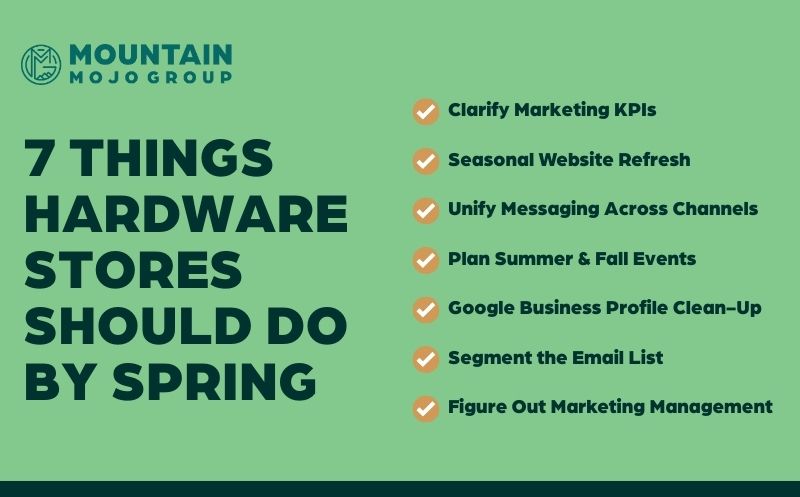 MOUNTAIN
MOJO GROUP

7 THINGS HARDWARE STORES SHOULD DO BY SPRING

Clarify Marketing KPIs

Seasonal Website Refresh

Unify Messaging Across Channels

Plan Summer & Fall Events

Google Business Profile Clean-Up

Segment the Email List

Figure Out Marketing Management